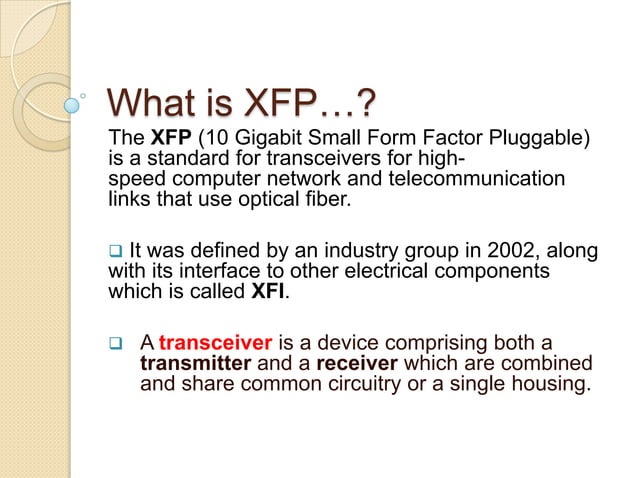 What is XFP…?

The XFP (10 Gigabit Small Form Factor Pluggable) is a standard for transceivers for high-speed computer network and telecommunication links that use optical fiber.

❑ It was defined by an industry group in 2002, along with its interface to other electrical components which is called XFI.

❑ A transceiver is a device comprising both a transmitter and a receiver which are combined and share common circuitry or a single housing.